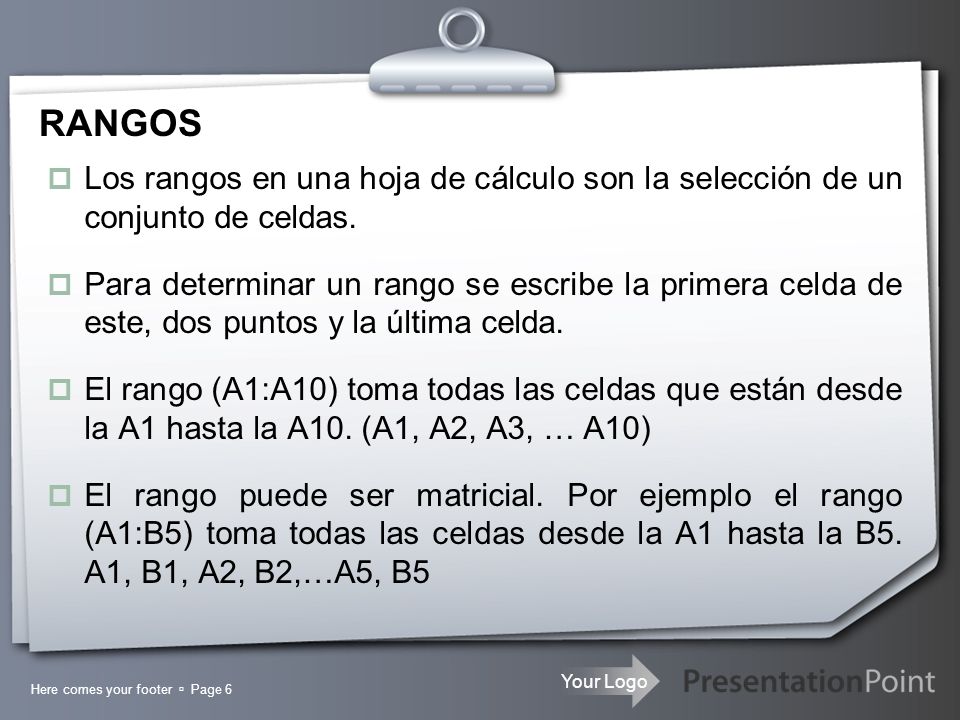 RANGOS

Los rangos en una hoja de cálculo son la selección de un conjunto de celdas.

Para determinar un rango se escribe la primera celda de este, dos puntos y la última celda.

El rango (A1:A10) toma todas las celdas que están desde la A1 hasta la A10. (A1, A2, A3, … A10)

El rango puede ser matricial. Por ejemplo el rango (A1:B5) toma todas las celdas desde la A1 hasta la B5. A1, B1, A2, B2,…A5, B5

Here comes your footer ▫ Page 6

Your Logo

PresentationPoint